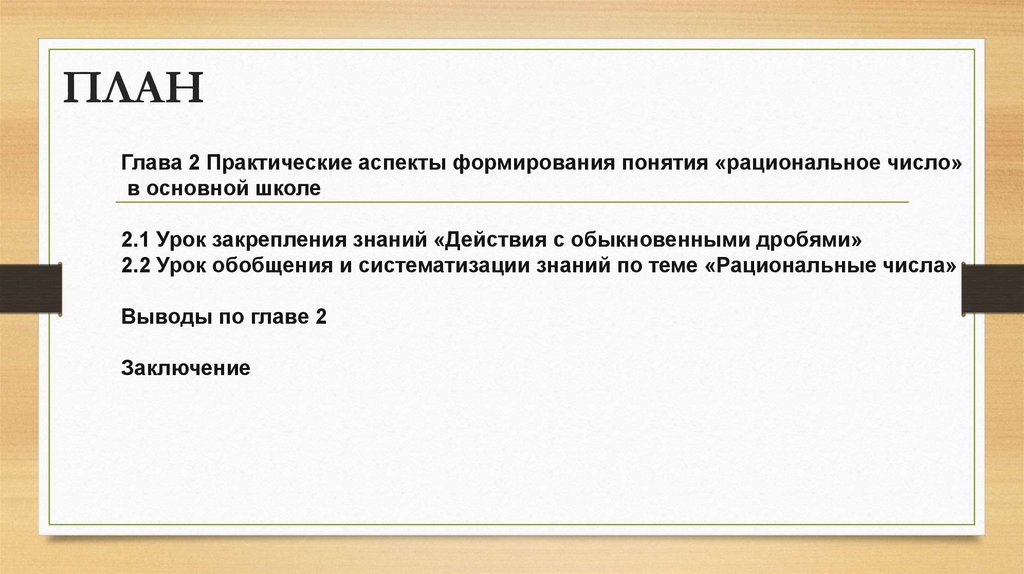 ПЛАН

Глава 2 Практические аспекты формирования понятия «рациональное число» в основной школе

2.1 Урок закрепления знаний «Действия с обыкновенными дробями»
2.2 Урок обобщения и систематизации знаний по теме «Рациональные числа»

Выводы по главе 2

Заключение